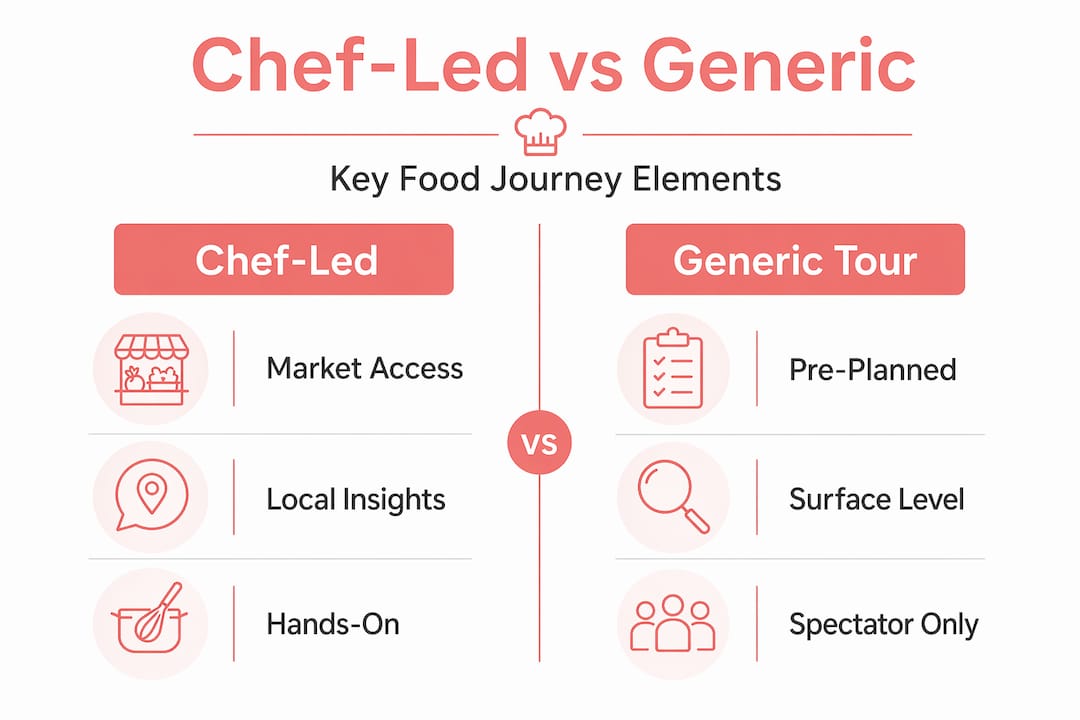 Chef-Led vs Generic

Key Food Journey Elements

Chef-Led

Market Access

Local Insights

Hands-On

VS

Generic Tour

Pre-Planned

Surface Level

Spectator Only